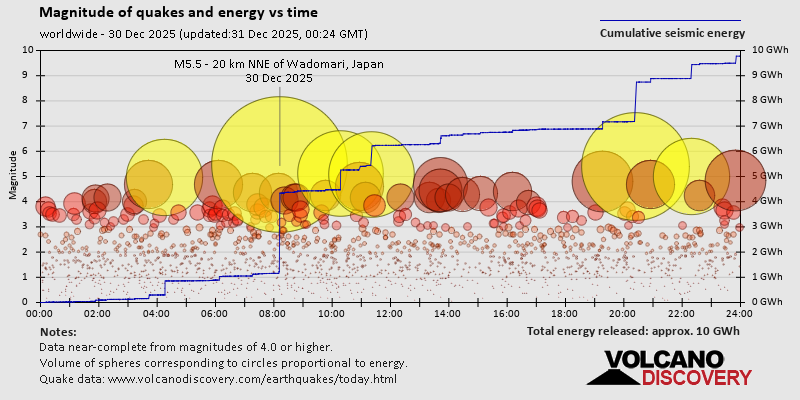 Magnitude of quakes and energy vs time

worldwide - 30 Dec 2025 (updated:31 Dec 2025, 00:24 GMT)

Cumulative seismic energy

M5.5 - 20 km NNE of Wadomari, Japan
30 Dec 2025

Magnitude

10
9
8
7
6
5
4
3
2
1
0

10 GWh
9 GWh
8 GWh
7 GWh
6 GWh
5 GWh
4 GWh
3 GWh
2 GWh
1 GWh
0 GWh

00:00 02:00 04:00 06:00 08:00 10:00 12:00 14:00 16:00 18:00 20:00 22:00 24:00

Notes:
Data near-complete from magnitudes of 4.0 or higher.
Volume of spheres corresponding to circles proportional to energy.
Quake data: www.volcanodiscovery.com/earthquakes/today.html

Total energy released: approx. 10 GWh

VOLCANO
DISCOVERY